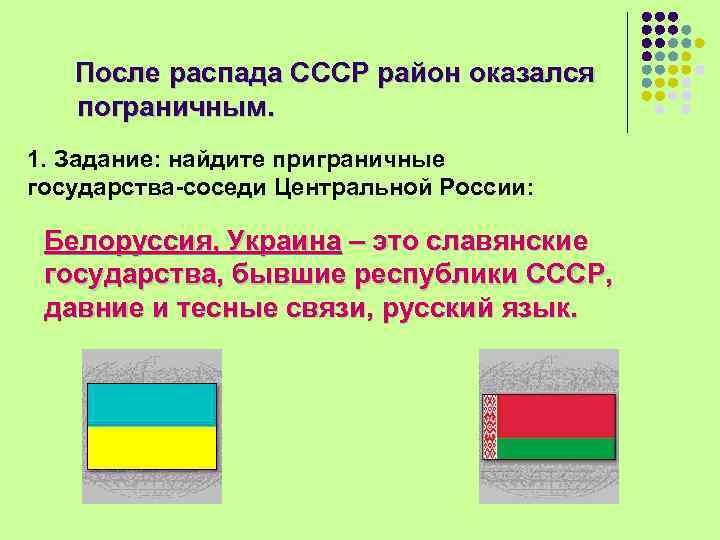 После распада СССР район оказался пограничным.

1. Задание: найдите приграничные государства-соседи Центральной России:

Белоруссия, Украина – это славянские государства, бывшие республики СССР, давние и тесные связи, русский язык.